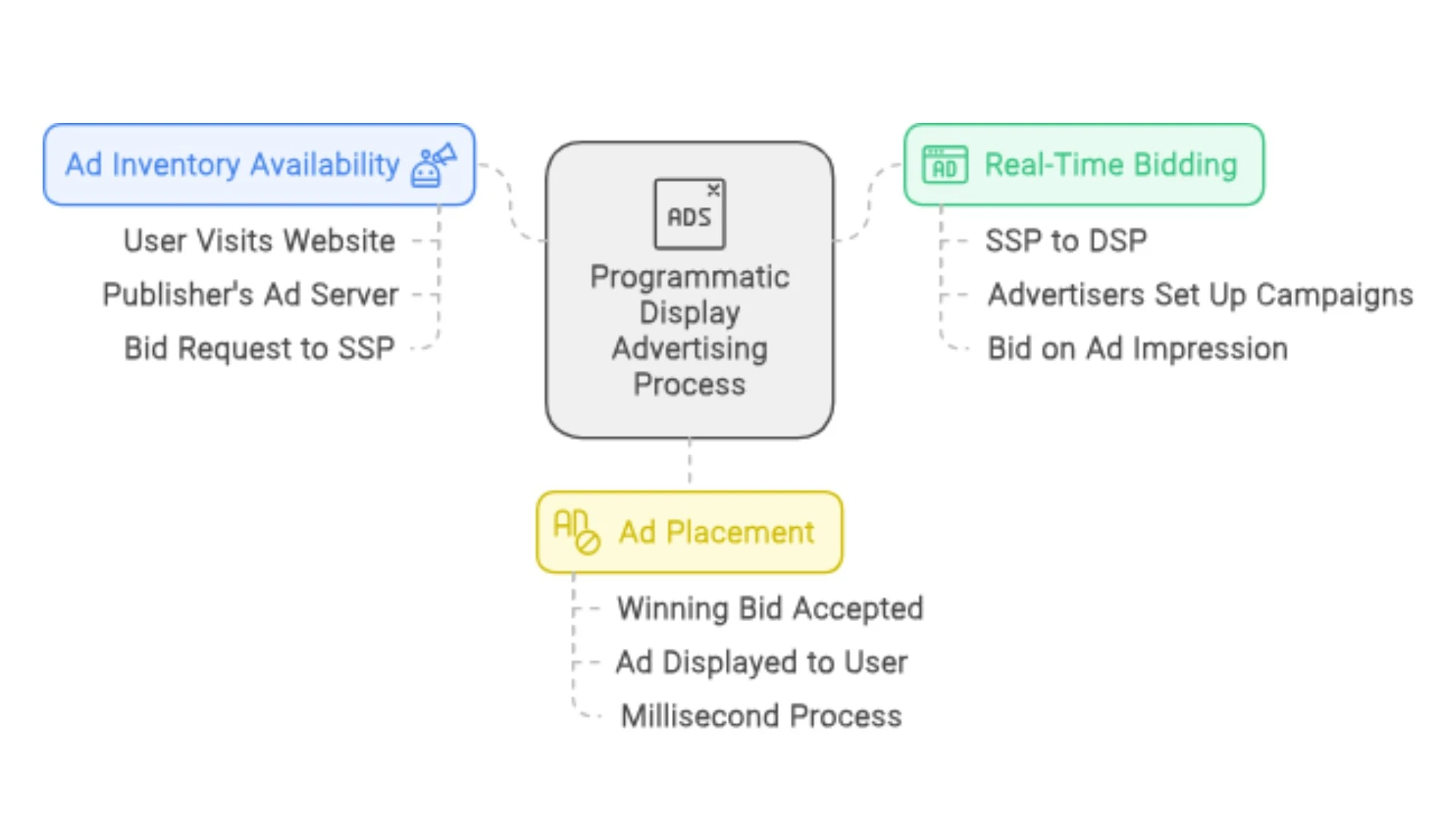 Ad Inventory Availability

User Visits Website

Publisher's Ad Server

Bid Request to SSP

ADS

Programmatic Display Advertising Process

AD

Real-Time Bidding

SSP to DSP

Advertisers Set Up Campaigns

Bid on Ad Impression

AD

Ad Placement

Winning Bid Accepted

Ad Displayed to User

Millisecond Process